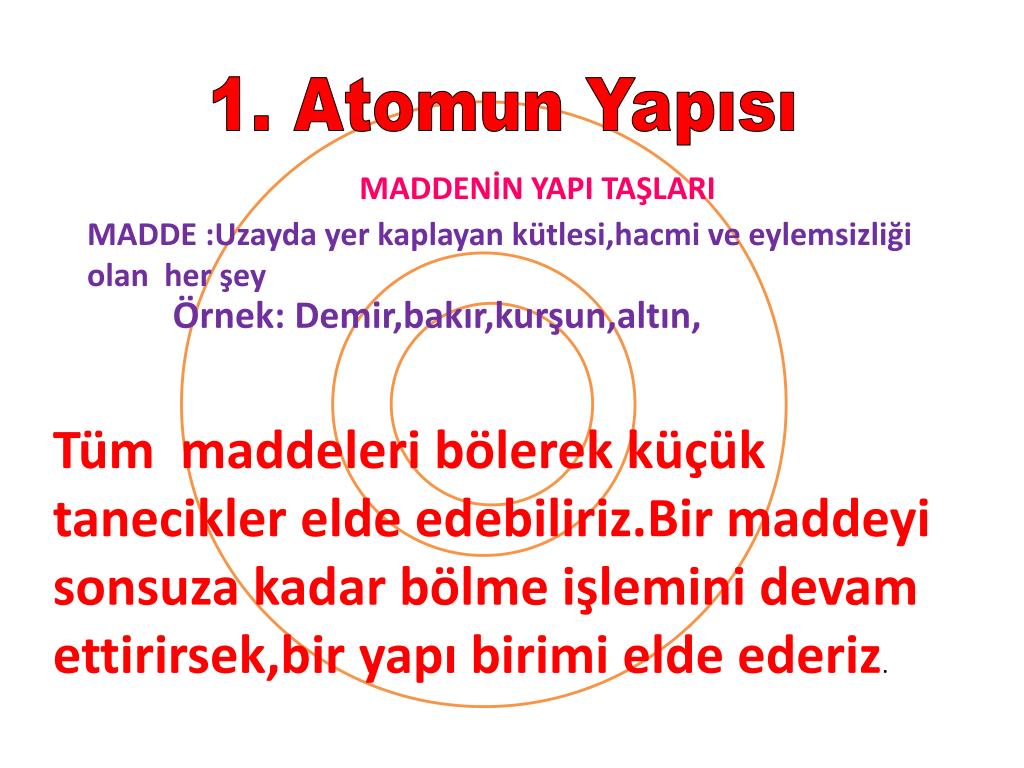 1. Atomun Yapısı

MADDENİN YAPI TAŞLARI

MADDE :Uzayda yer kaplayan kütlesi,hacmi ve eylemsizliği olan her şey

Örnek: Demir,bakır,kurşun,altın,

Tüm maddeleri bölerek küçük tanecikler elde edebiliriz.Bir maddeyi sonsuza kadar bölme işlemini devam ettirirsek,bir yapı birimi elde ederiz.